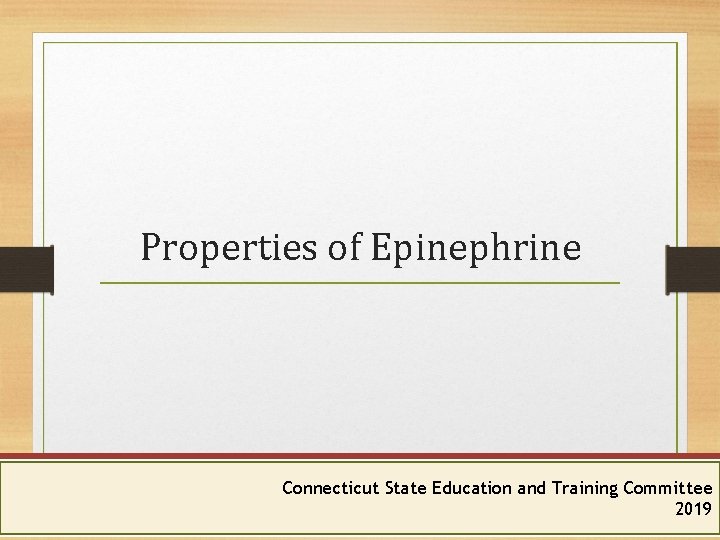 Properties of Epinephrine

Connecticut State Education and Training Committee
2019